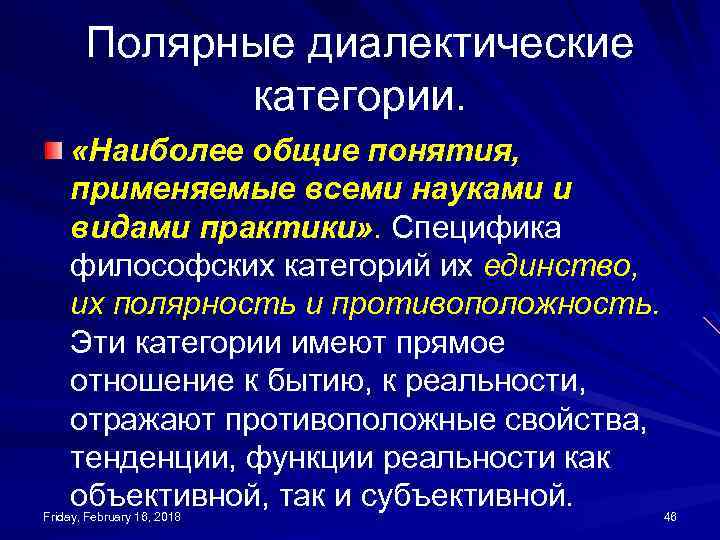 Полярные диалектические категории.

«Наиболее общие понятия, применяемые всеми науками и видами практики». Специфика философских категорий их единство, их полярность и противоположность. Эти категории имеют прямое отношение к бытию, к реальности, отражают противоположные свойства, тенденции, функции реальности как объективной, так и субъективной.

Friday, February 16, 2018

46